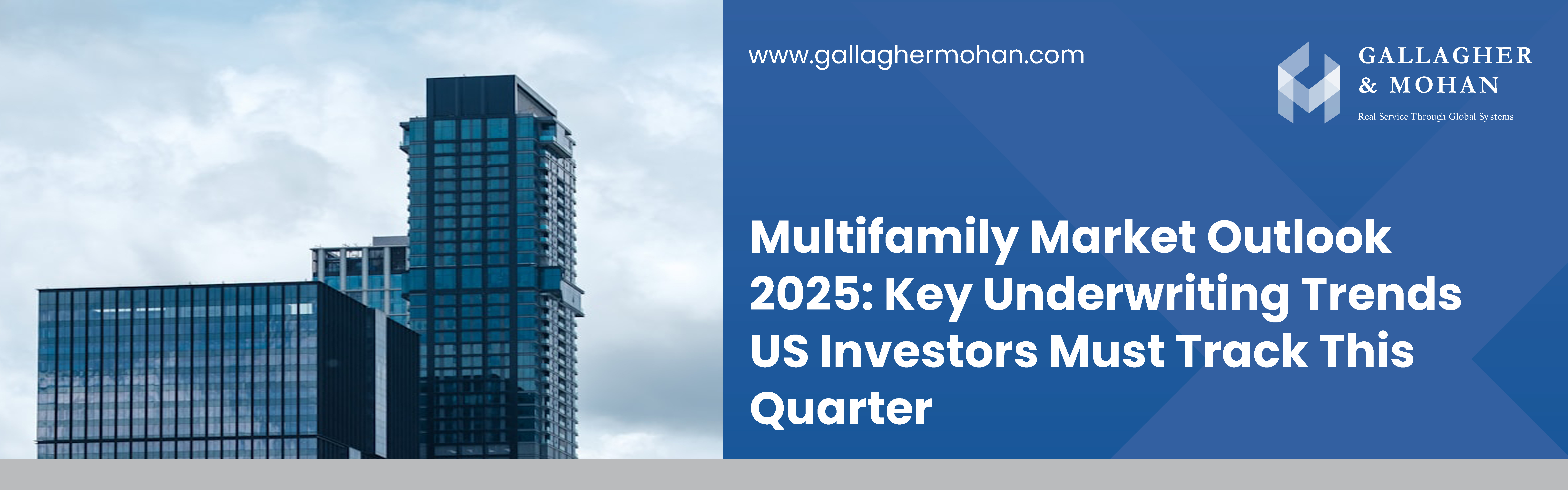 www.gallaghermohan.com

GALLAGHER & MOHAN
Real Service Through Global Systems

Multifamily Market Outlook 2025: Key Underwriting Trends US Investors Must Track This Quarter